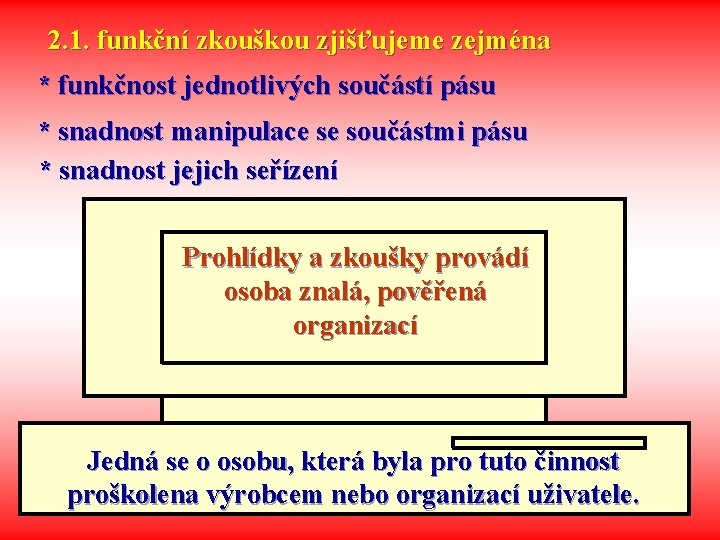 2.1. funkční zkouškou zjišťujeme zejména

* funkčnost jednotlivých součástí pásu

* snadnost manipulace se součástmi pásu

* snadnost jejich seřízení

Prohlídky a zkoušky provádí osoba znalá, pověřená organizací

Jedná se o osobu, která byla pro tuto činnost proškolena výrobcem nebo organizací uživatele.